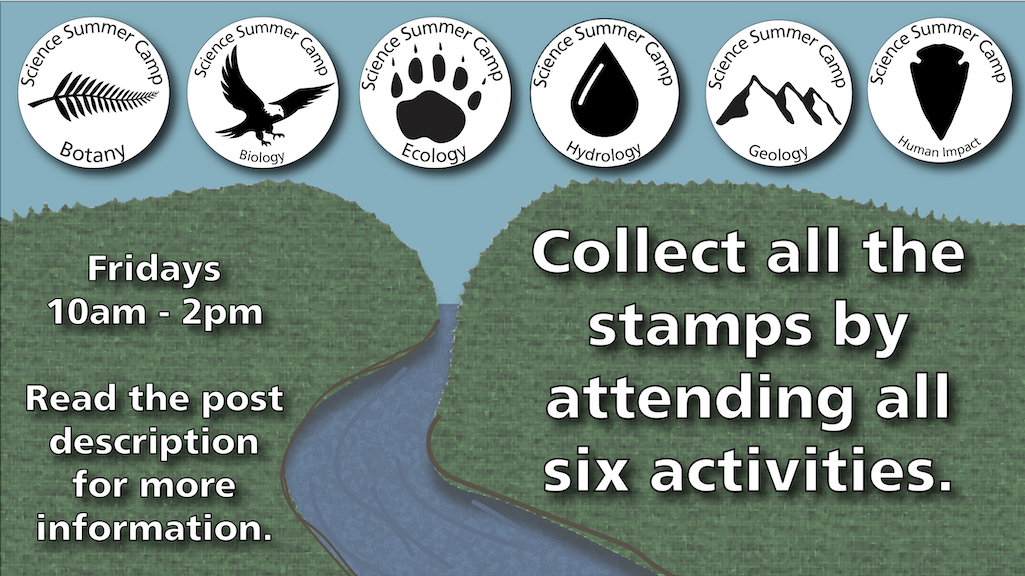 Science Summer Camp
Botany

Science Summer Camp
Biology

Science Summer Camp
Ecology

Science Summer Camp
Hydrology

Science Summer Camp
Geology

Science Summer Camp
Human Impact

Fridays
10am - 2pm

Read the post description for more information.

Collect all the stamps by attending all six activities.